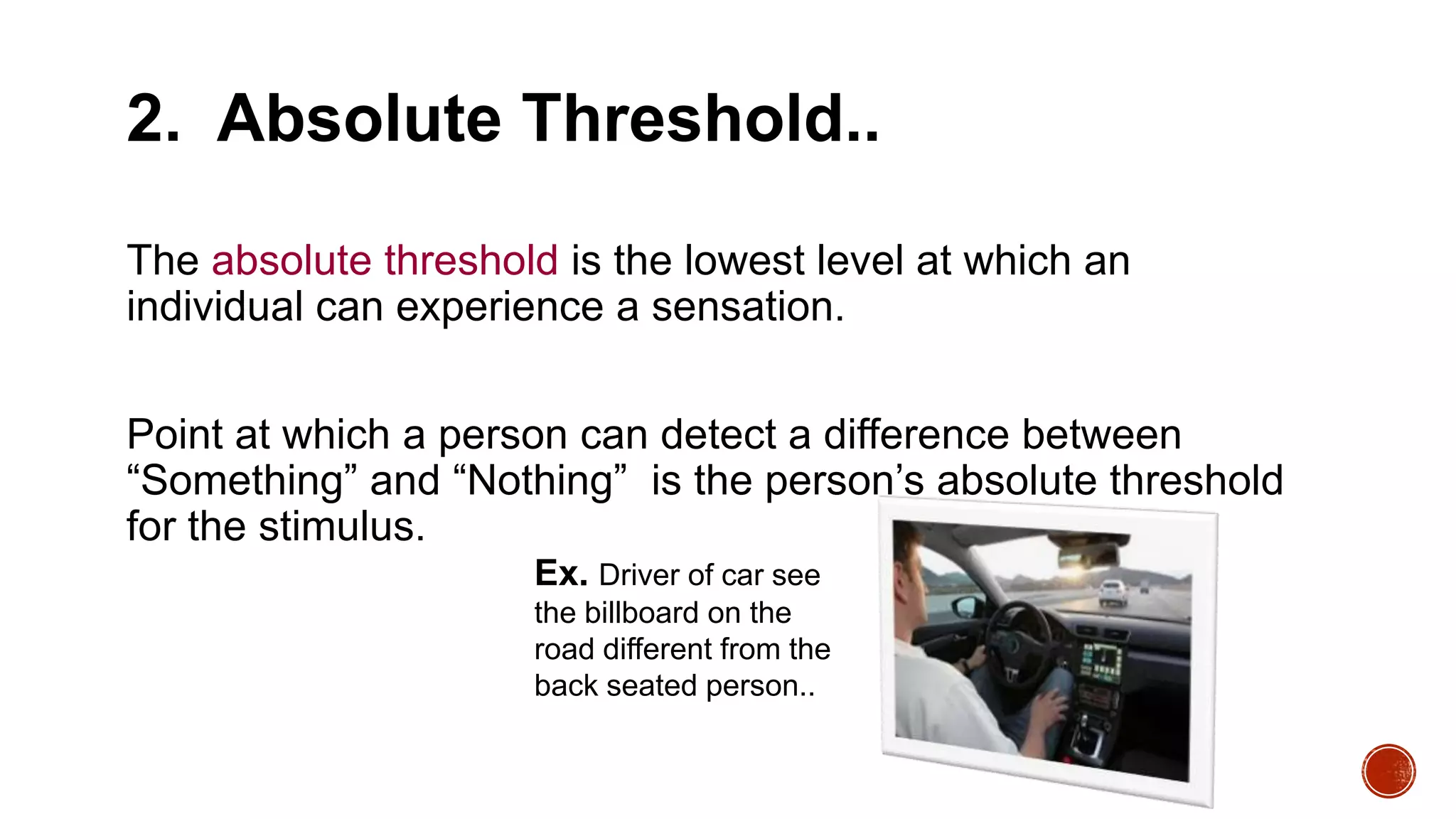 2. Absolute Threshold..

The absolute threshold is the lowest level at which an individual can experience a sensation.

Point at which a person can detect a difference between “Something” and “Nothing” is the person’s absolute threshold for the stimulus.

Ex. Driver of car see the billboard on the road different from the back seated person..